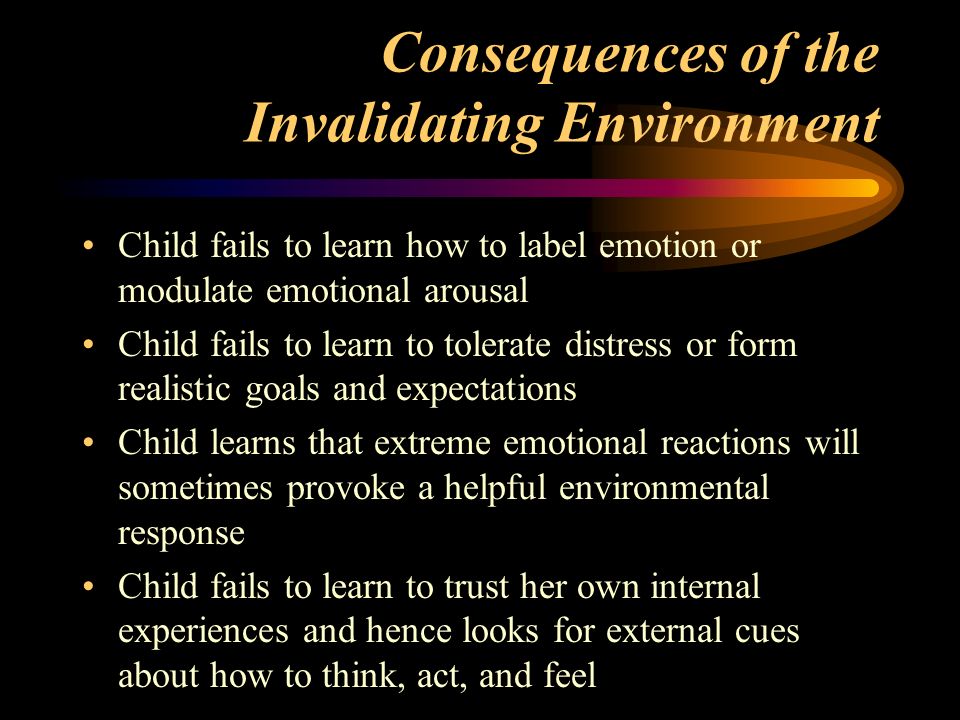 Consequences of the Invalidating Environment

• Child fails to learn how to label emotion or modulate emotional arousal
• Child fails to learn to tolerate distress or form realistic goals and expectations
• Child learns that extreme emotional reactions will sometimes provoke a helpful environmental response
• Child fails to learn to trust her own internal experiences and hence looks for external cues about how to think, act, and feel